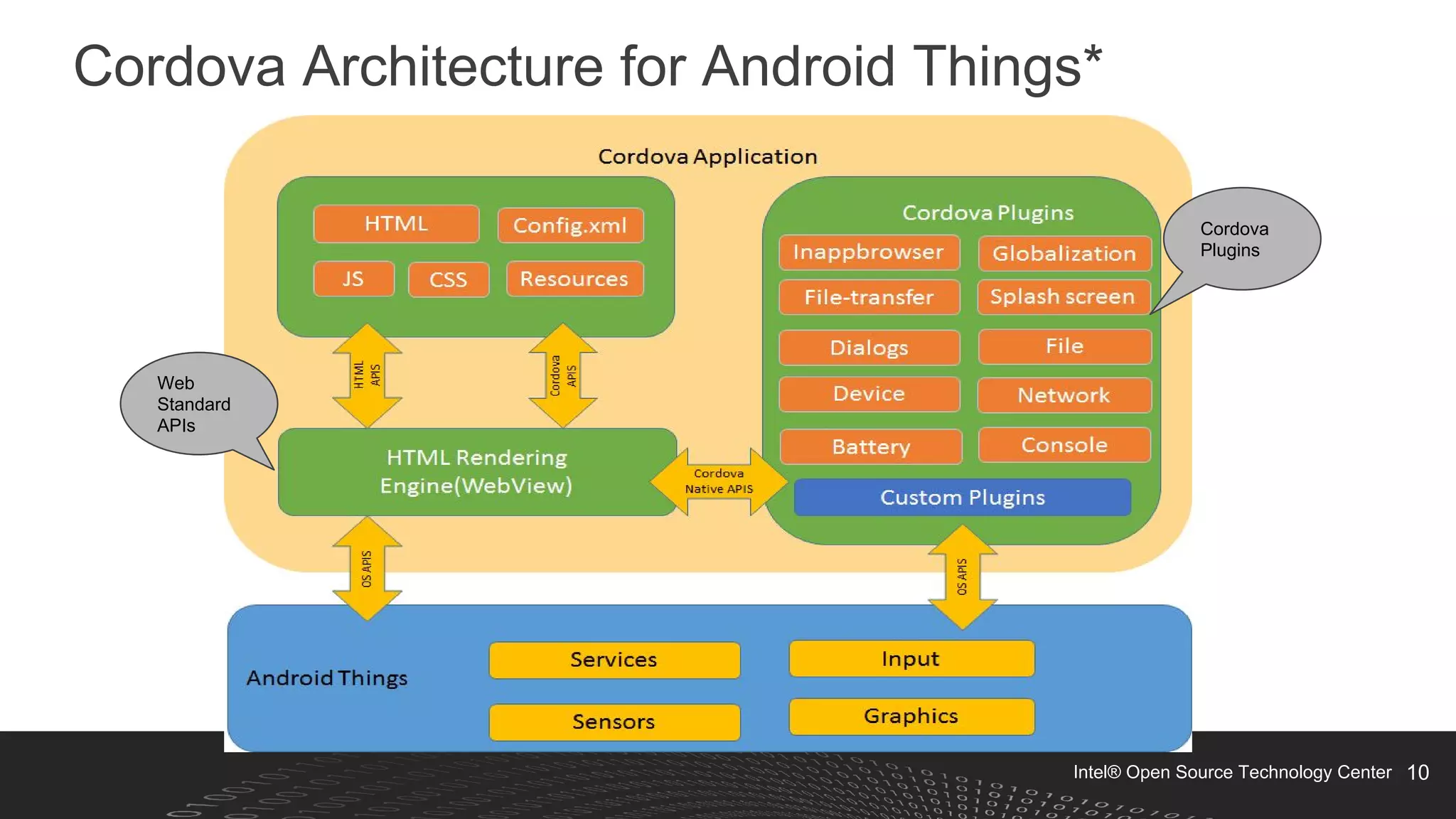 Cordova Architecture for Android Things*

Cordova Application

HTML
Config.xml
JS
CSS
Resources

HTML APIS
Cordova APIS

Web Standard APIs

HTML Rendering Engine(WebView)

Cordova Native APIS

Cordova Plugins
Inappbrowser
Globalization
File-transfer
Splash screen
Dialogs
File
Device
Network
Battery
Console
Custom Plugins

Cordova Plugins

OS APIS
OS APIS

Android Things
Services
Input
Sensors
Graphics

Intel® Open Source Technology Center 10